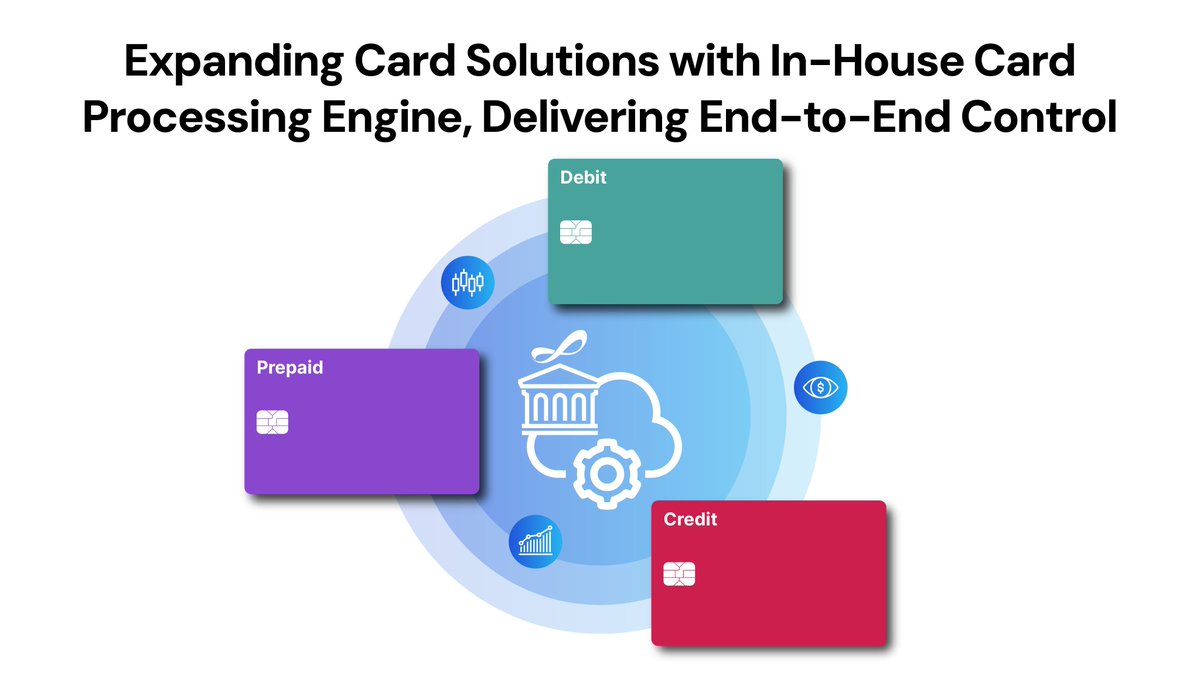 Expanding Card Solutions with In-House Card Processing Engine, Delivering End-to-End Control

Debit

Prepaid

Credit